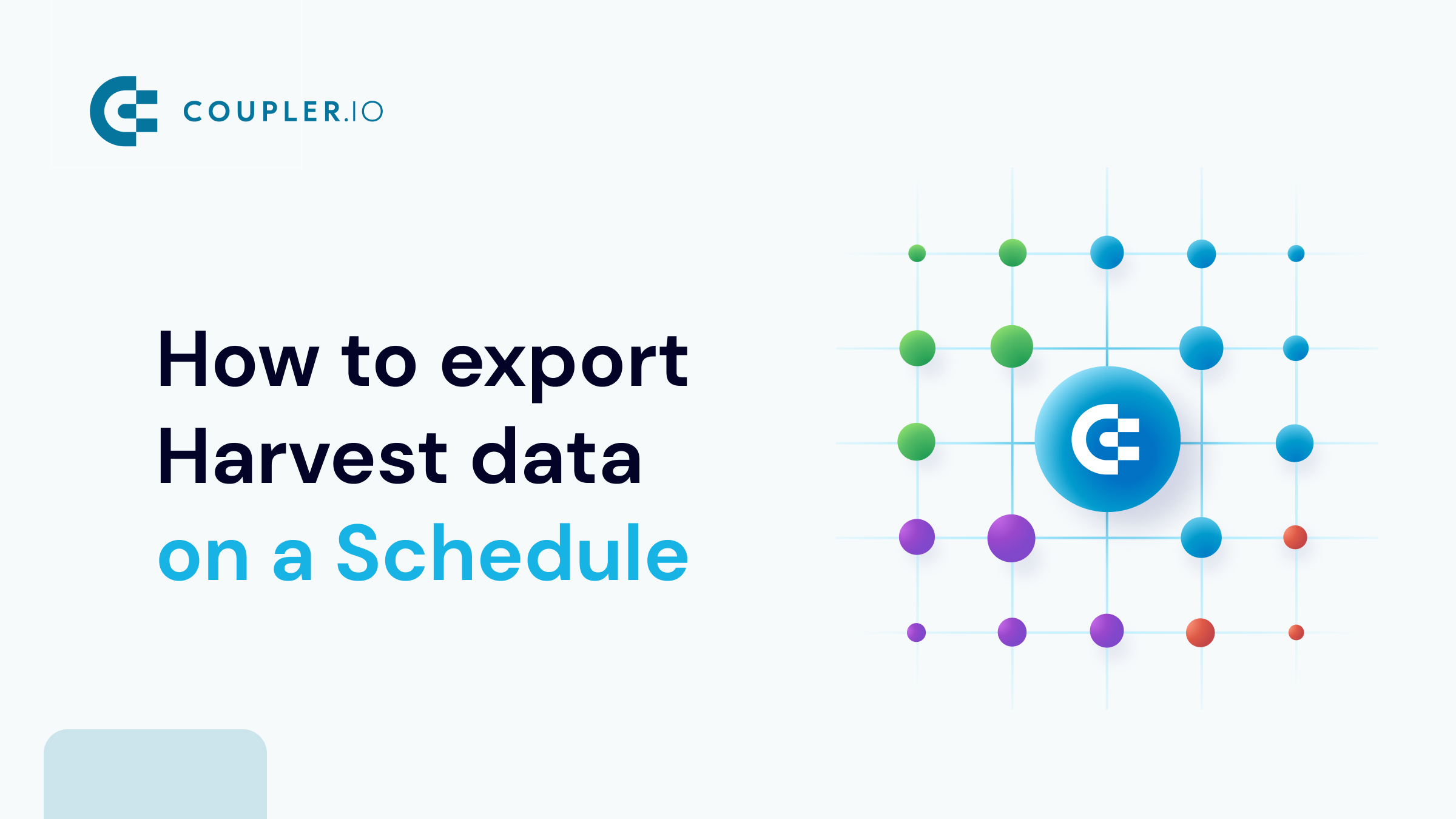 COUPLER.IO

How to export Harvest data on a Schedule